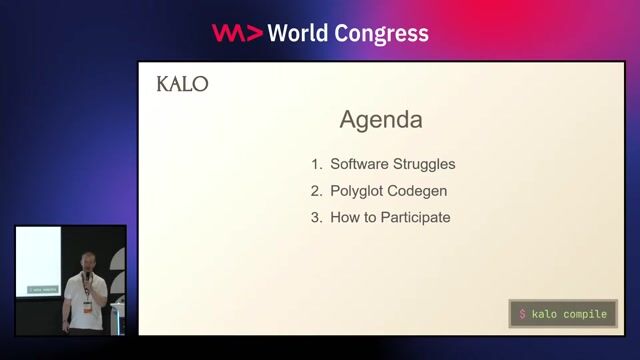 World Congress

KALO

Agenda

1. Software Struggles
2. Polyglot Codegen
3. How to Participate

$ kalo compile